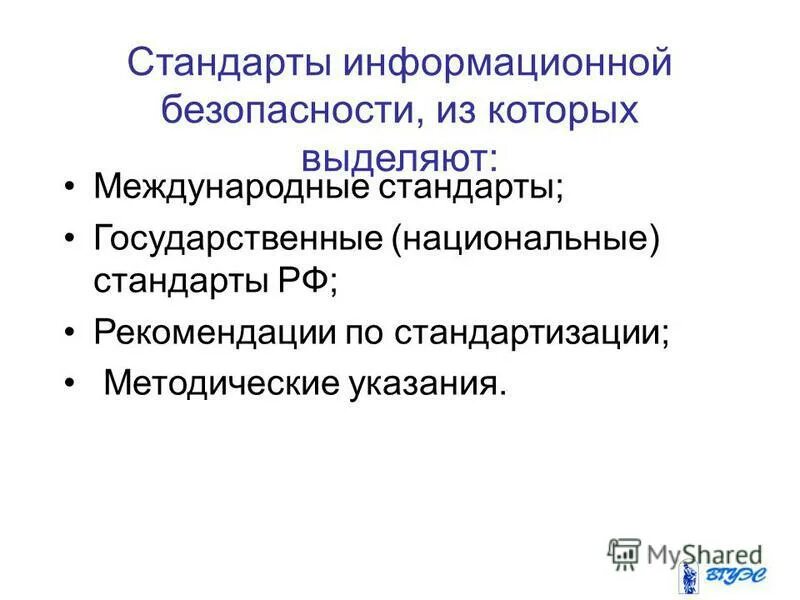 Стандарты информационной безопасности, из которых выделяют:

• Международные стандарты;
• Государственные (национальные) стандарты РФ;
• Рекомендации по стандартизации;
• Методические указания.

MyShared

ВГУЭС